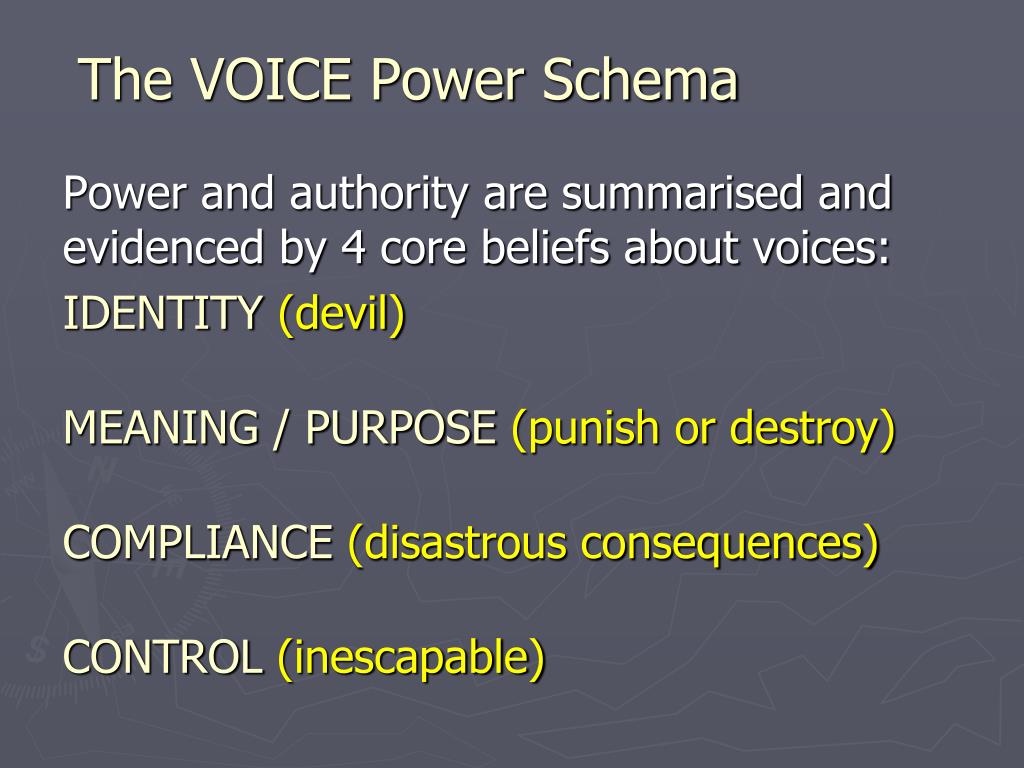 The VOICE Power Schema

Power and authority are summarised and evidenced by 4 core beliefs about voices:

IDENTITY (devil)

MEANING / PURPOSE (punish or destroy)

COMPLIANCE (disastrous consequences)

CONTROL (inescapable)